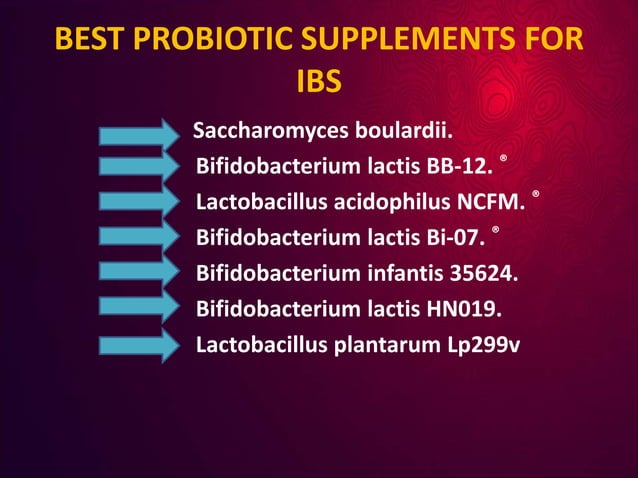 BEST PROBIOTIC SUPPLEMENTS FOR IBS

Saccharomyces boulardii.
Bifidobacterium lactis BB-12. ®
Lactobacillus acidophilus NCFM. ®
Bifidobacterium lactis Bi-07. ®
Bifidobacterium infantis 35624.
Bifidobacterium lactis HN019.
Lactobacillus plantarum Lp299v